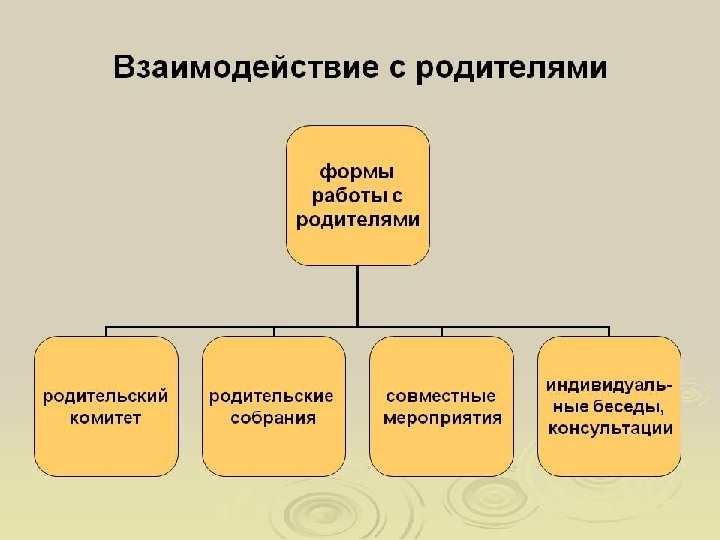 Взаимодействие с родителями

формы работы с родителями

родительский комитет

родительские собрания

совместные мероприятия

индивидуальные беседы, консультации